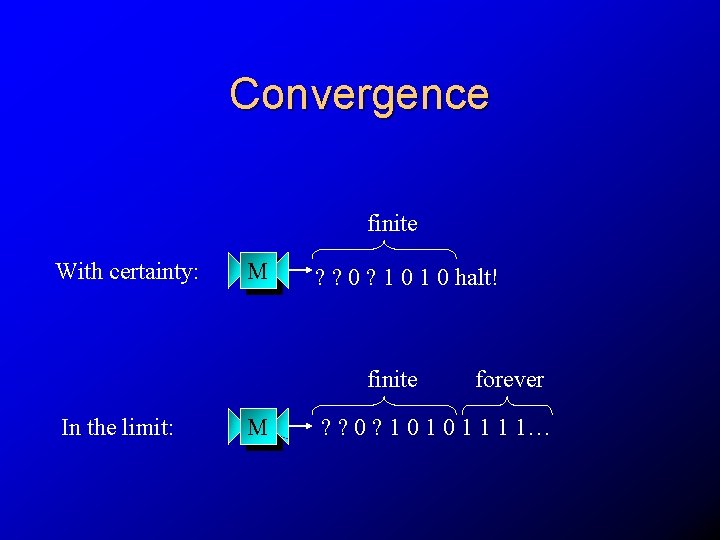 Convergence

finite

With certainty: M ? ? 0 ? 1 0 1 0 halt!

finite forever

In the limit: M ? ? 0 ? 1 0 1 0 1 1 1 1…